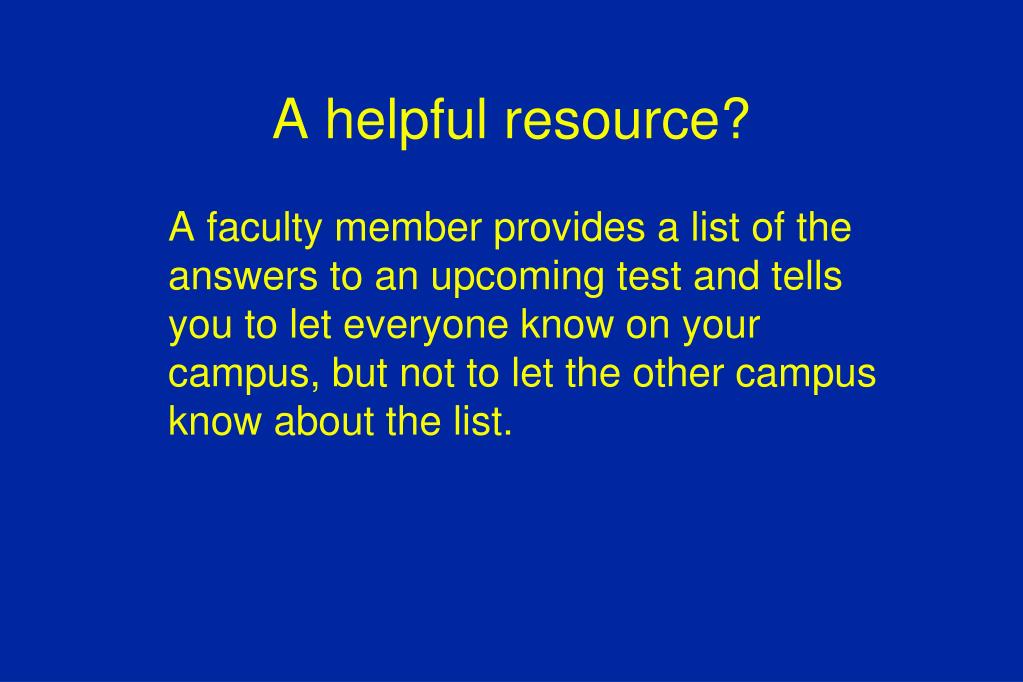 A helpful resource?

A faculty member provides a list of the answers to an upcoming test and tells you to let everyone know on your campus, but not to let the other campus know about the list.